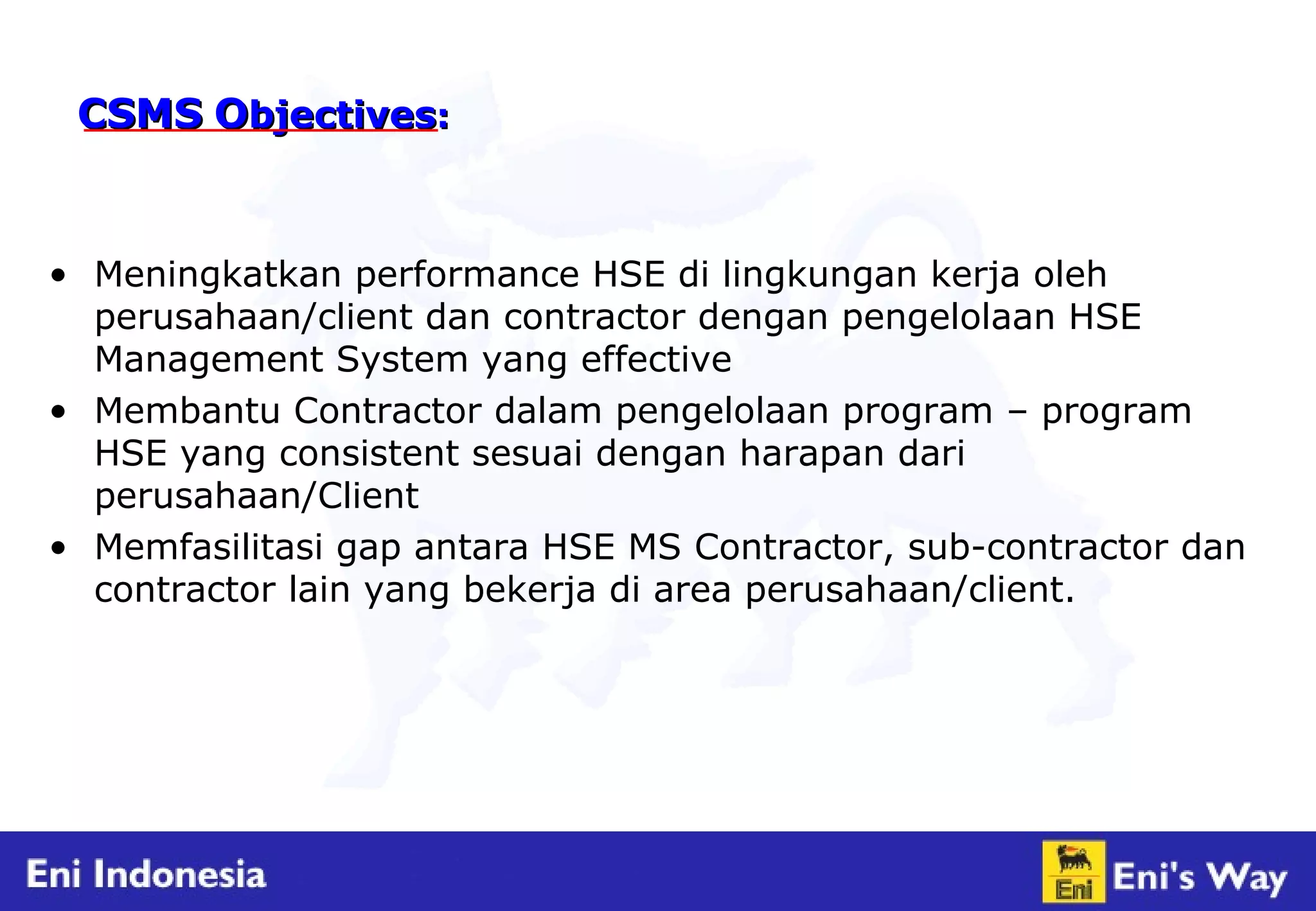 CSMS Objectives:

• Meningkatkan performance HSE di lingkungan kerja oleh perusahaan/client dan contractor dengan pengelolaan HSE Management System yang effective
• Membantu Contractor dalam pengelolaan program – program HSE yang consistent sesuai dengan harapan dari perusahaan/Client
• Memfasilitasi gap antara HSE MS Contractor, sub-contractor dan contractor lain yang bekerja di area perusahaan/client.

Eni Indonesia

Eni

Eni's Way